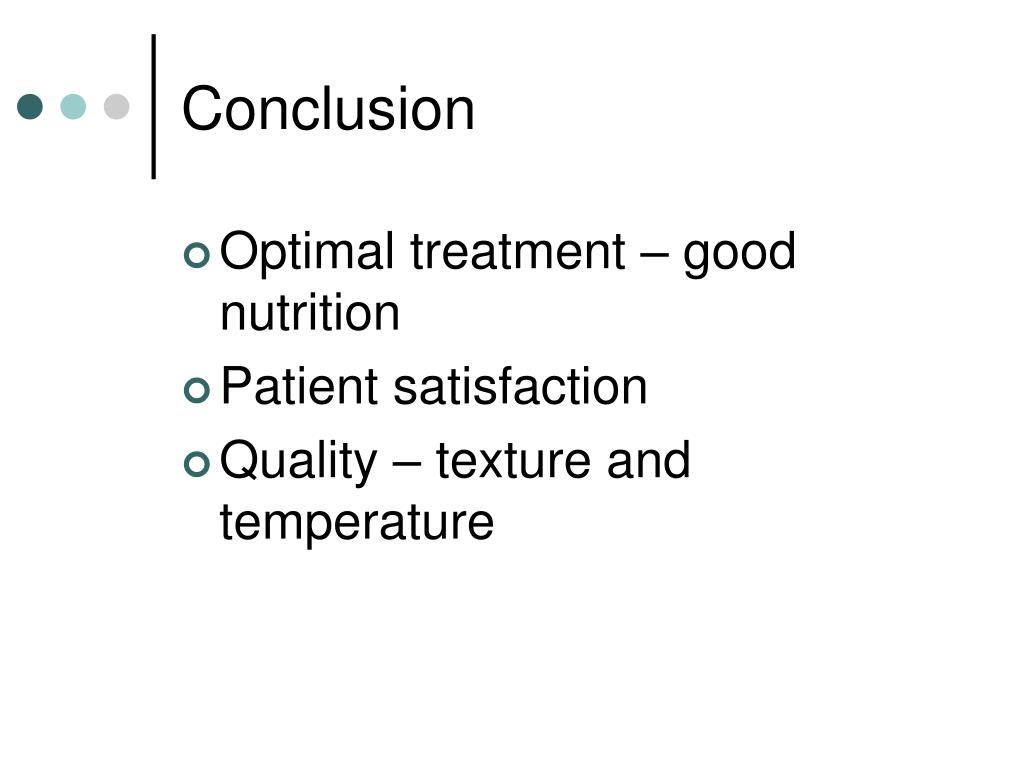 Conclusion

Optimal treatment – good nutrition

Patient satisfaction

Quality – texture and temperature